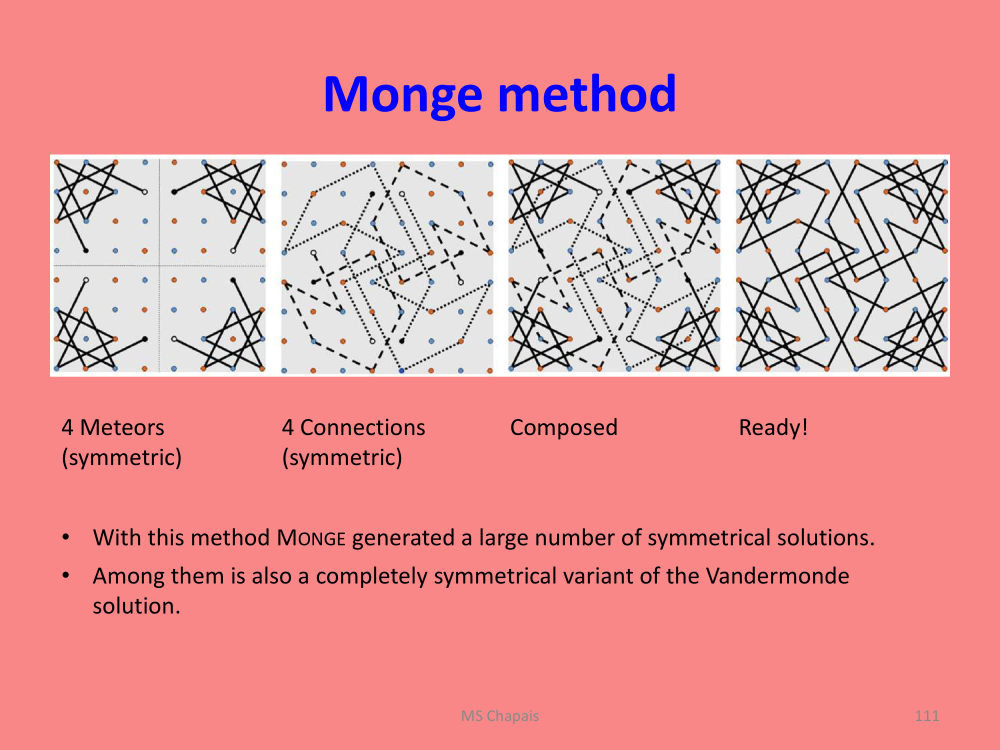 Monge method

4 Meteors (symmetric)

4 Connections (symmetric)

Composed

Ready!

• With this method MONGE generated a large number of symmetrical solutions.
• Among them is also a completely symmetrical variant of the Vandermonde solution.

MS Chapais

111